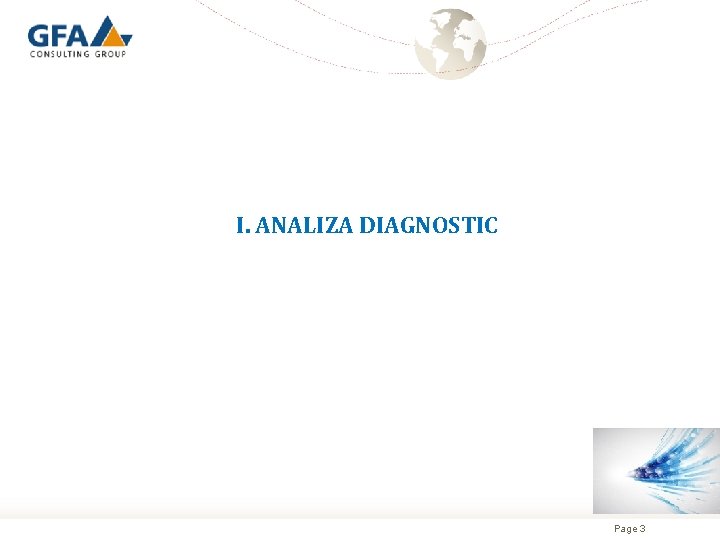 GFA
CONSULTING GROUP

I. ANALIZA DIAGNOSTIC

Page 3